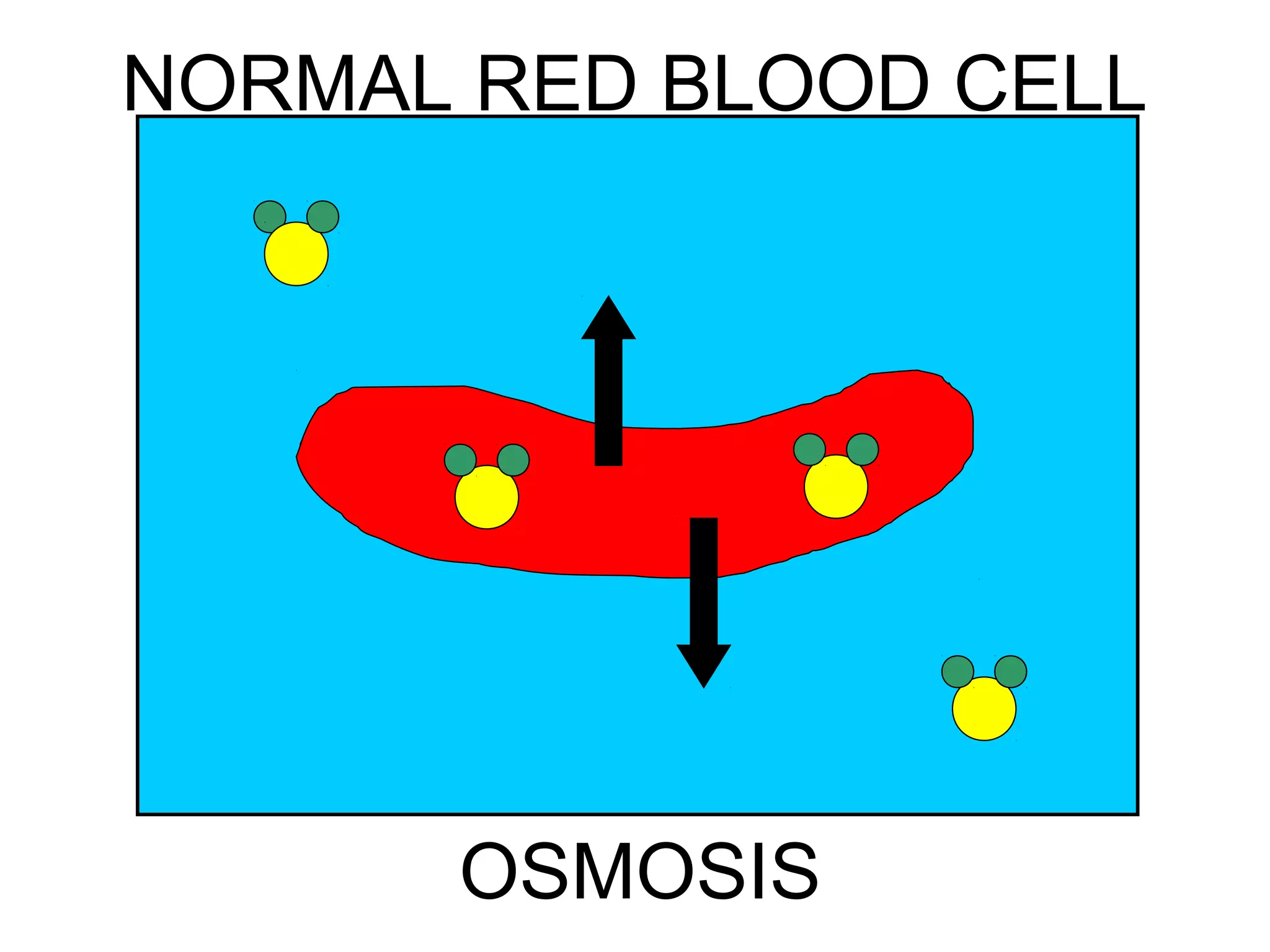 NORMAL RED BLOOD CELL

OSMOSIS